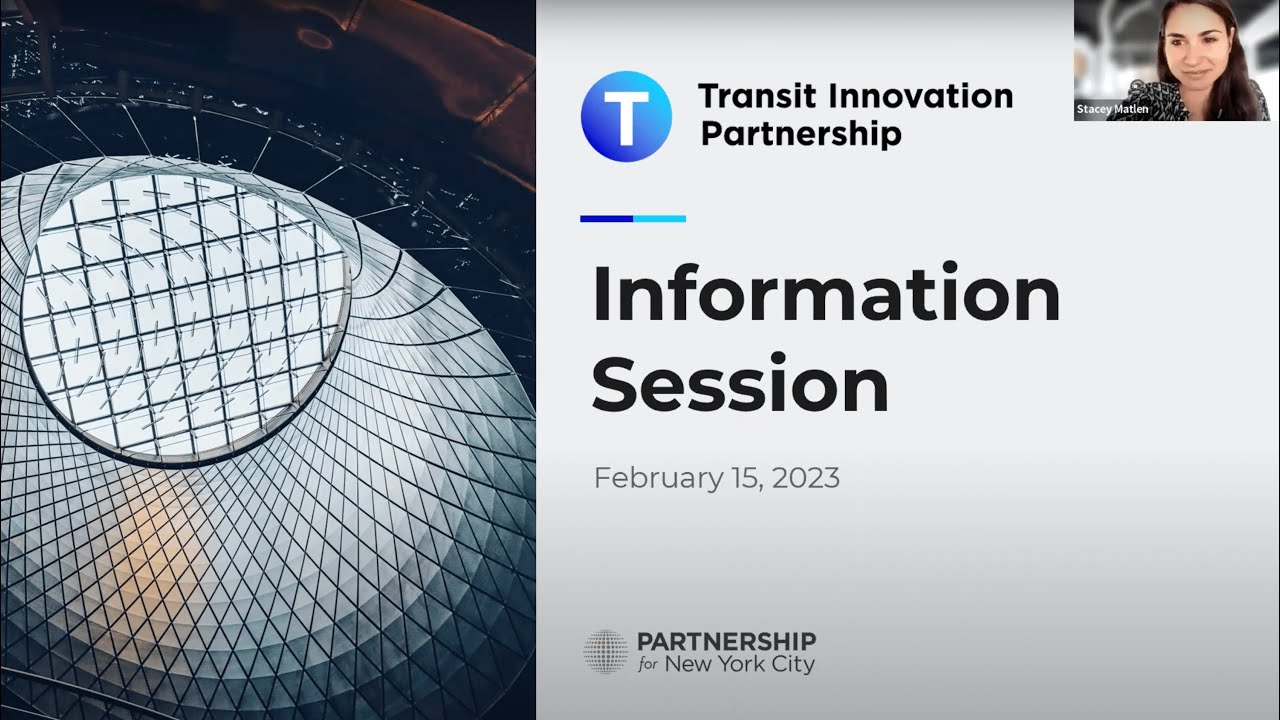 T
Transit Innovation Partnership

Stacey Matlen

Information Session

February 15, 2023

PARTNERSHIP for New York City